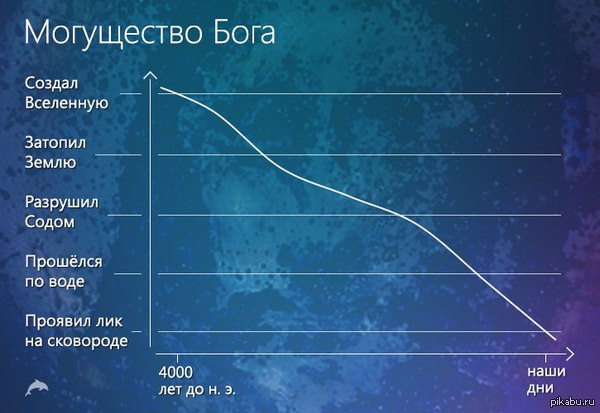 Могущество Бога

Создал Вселенную

Затопил Землю

Разрушил Содом

Прошёлся по воде

Проявил лик на сковороде

4000 лет до н. э.

наши дни

pikabu.ru